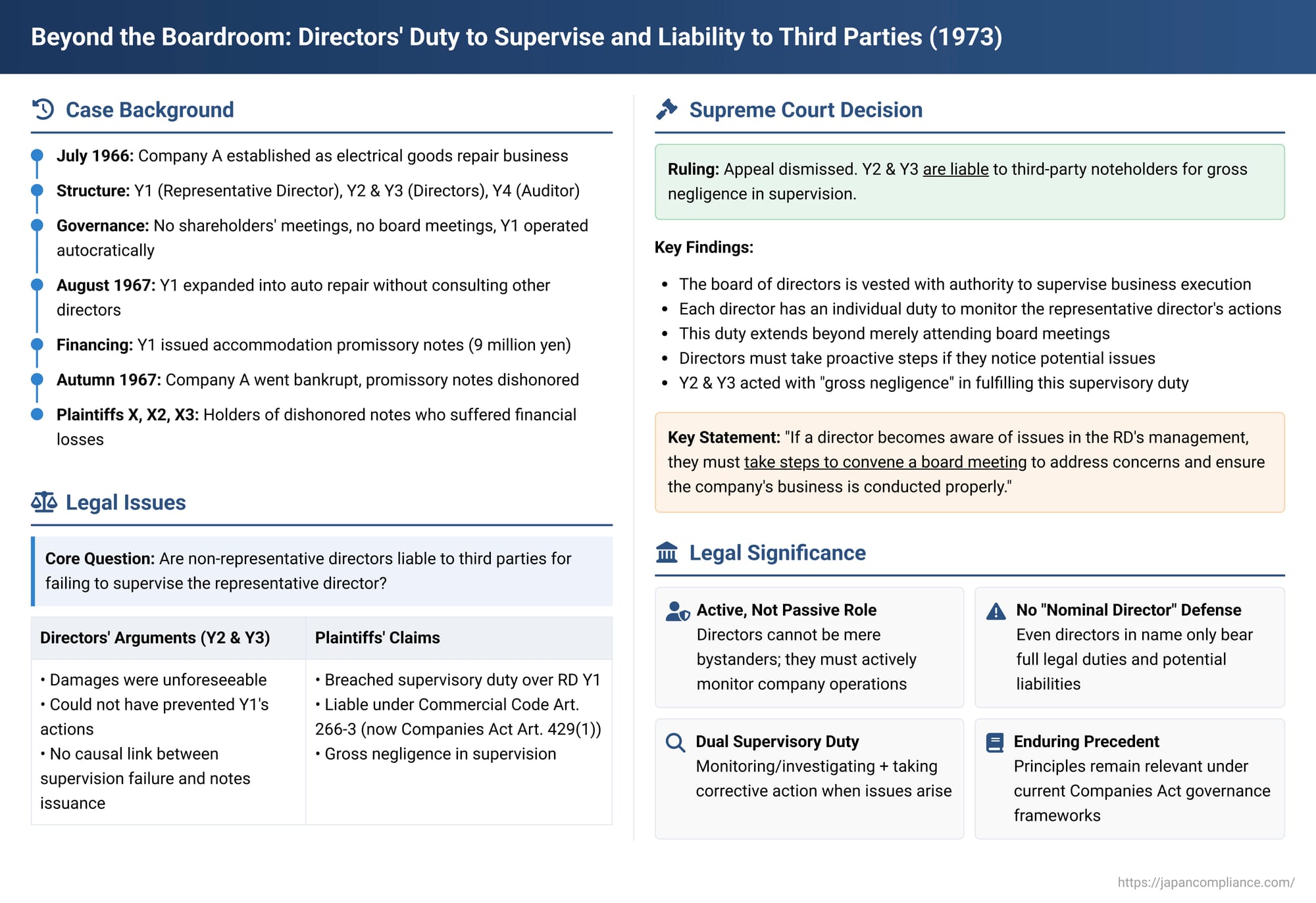 Beyond the Boardroom: Directors' Duty to Supervise and Liability to Third Parties (1973)

Case Background

July 1966: Company A established as electrical goods repair business

Structure: Y1 (Representative Director), Y2 & Y3 (Directors), Y4 (Auditor)

Governance: No shareholders' meetings, no board meetings, Y1 operated autocratically

August 1967: Y1 expanded into auto repair without consulting other directors

Financing: Y1 issued accommodation promissory notes (9 million yen)

Autumn 1967: Company A went bankrupt, promissory notes dishonored

Plaintiffs X, X2, X3: Holders of dishonored notes who suffered financial losses

Legal Issues

Core Question: Are non-representative directors liable to third parties for failing to supervise the representative director?

| Directors' Arguments (Y2 & Y3) | Plaintiffs' Claims |
|---|---|
| • Damages were unforeseeable • Could not have prevented Y1's actions • No causal link between supervision failure and notes issuance | • Breached supervisory duty over RD Y1 • Liable under Commercial Code Art. 266-3 (now Companies Act Art. 429(1)) • Gross negligence in supervision |

Supreme Court Decision

Ruling: Appeal dismissed. Y2 & Y3 are liable to third-party noteholders for gross negligence in supervision.

Key Findings:

• The board of directors is vested with authority to supervise business execution
• Each director has an individual duty to monitor the representative director's actions
• This duty extends beyond merely attending board meetings
• Directors must take proactive steps if they notice potential issues
• Y2 & Y3 acted with "gross negligence" in fulfilling this supervisory duty

Key Statement: "If a director becomes aware of issues in the RD's management, they must take steps to convene a board meeting to address concerns and ensure the company's business is conducted properly."

Legal Significance

Active, Not Passive Role
Directors cannot be mere bystanders; they must actively monitor company operations

No "Nominal Director" Defense
Even directors in name only bear full legal duties and potential liabilities

Dual Supervisory Duty
Monitoring/investigating + taking corrective action when issues arise

Enduring Precedent
Principles remain relevant under current Companies Act governance frameworks

https://japancompliance.com/